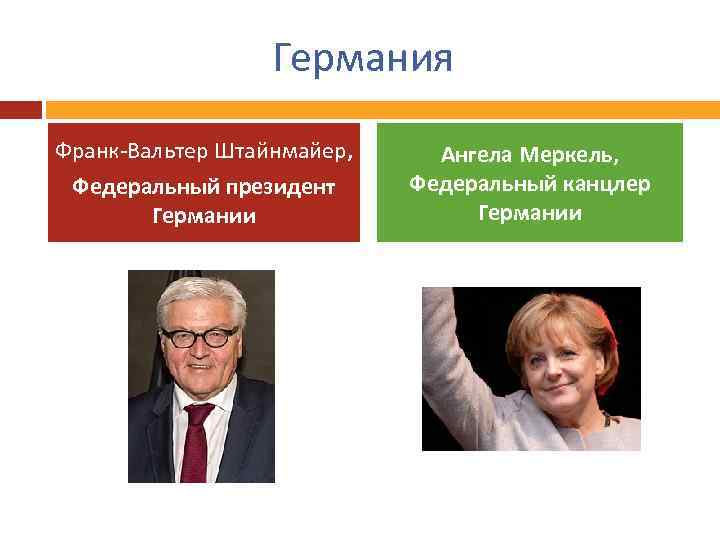 Германия

Франк-Вальтер Штайнмайер,
Федеральный президент Германии

Ангела Меркель,
Федеральный канцлер Германии